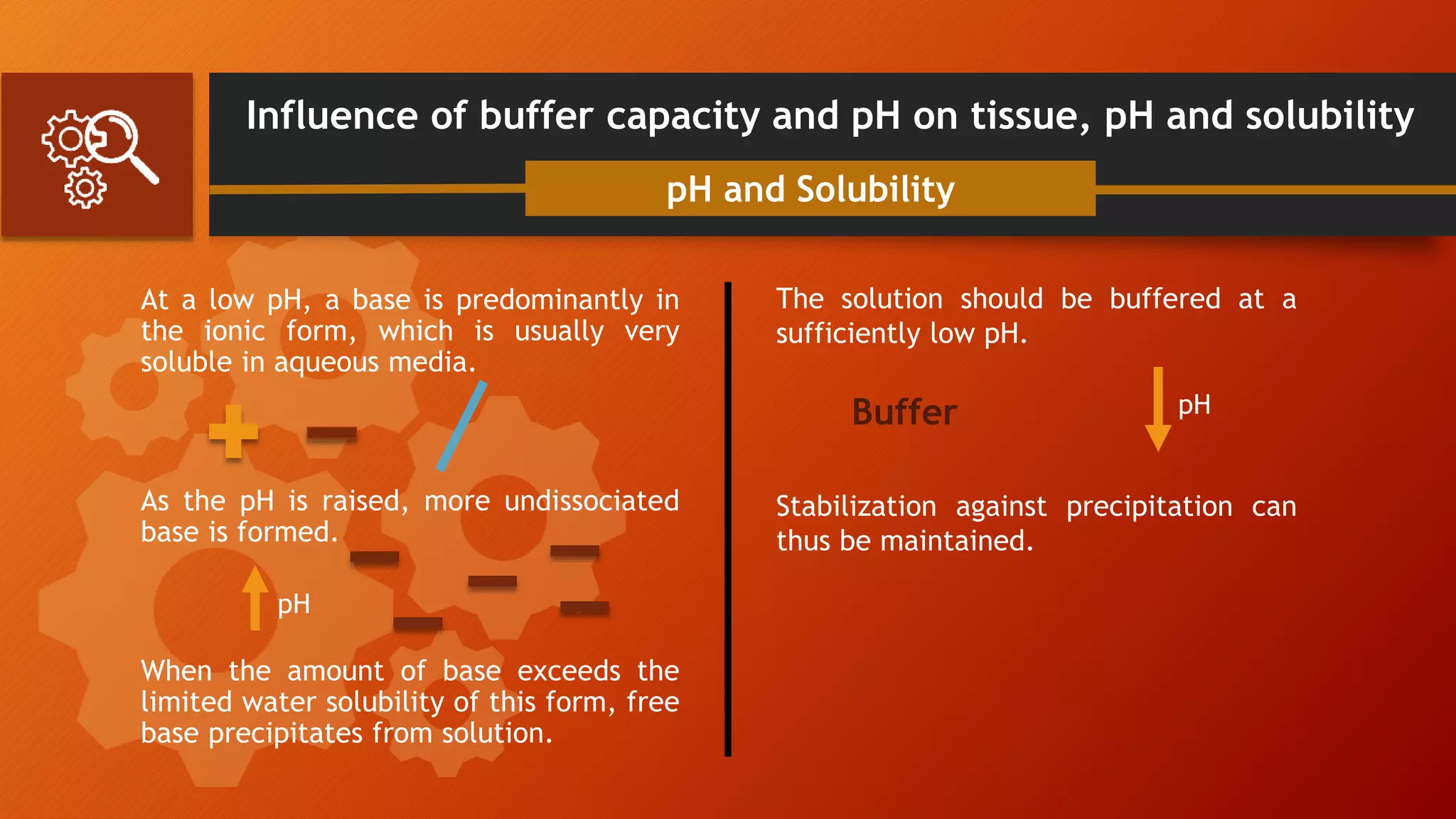 Influence of buffer capacity and pH on tissue, pH and solubility

pH and Solubility

At a low pH, a base is predominantly in the ionic form, which is usually very soluble in aqueous media.

As the pH is raised, more undissociated base is formed.

pH

When the amount of base exceeds the limited water solubility of this form, free base precipitates from solution.

The solution should be buffered at a sufficiently low pH.

Buffer

pH

Stabilization against precipitation can thus be maintained.